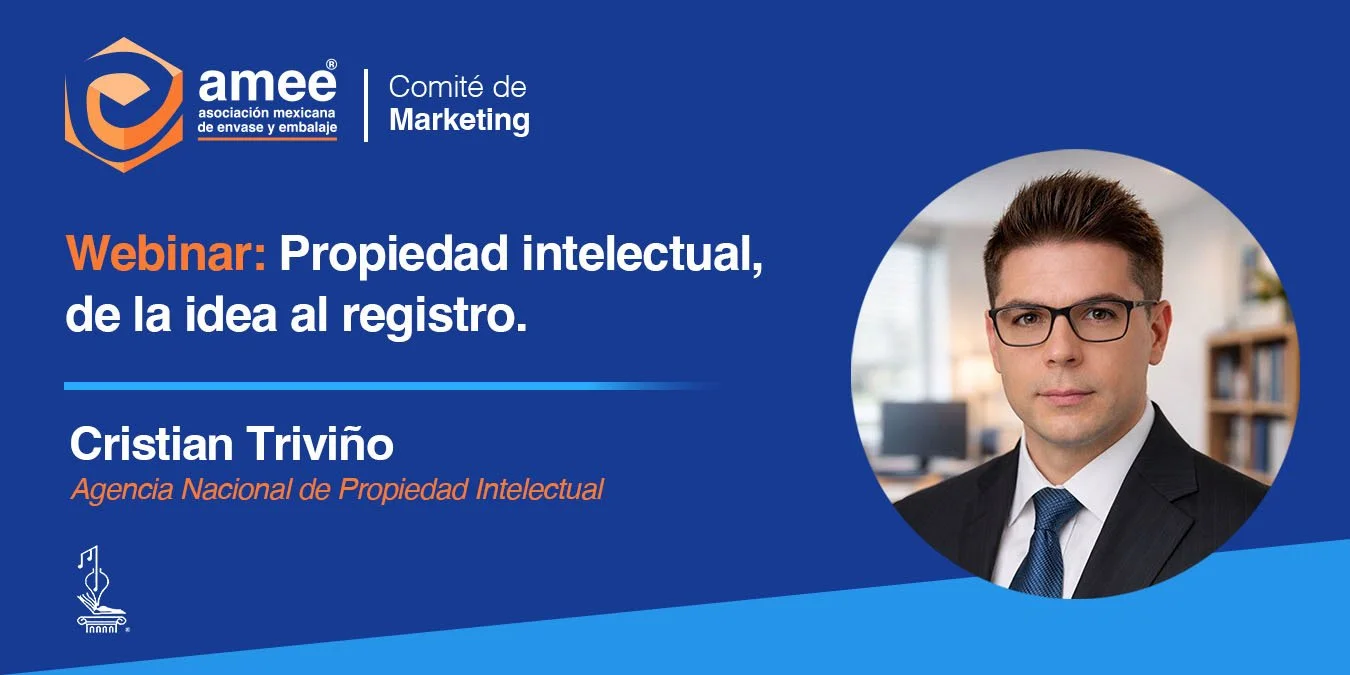 amee®
asociación mexicana de envase y embalaje

Comité de
Marketing

Webinar: Propiedad intelectual, de la idea al registro.

Cristian Triviño
Agencia Nacional de Propiedad Intelectual